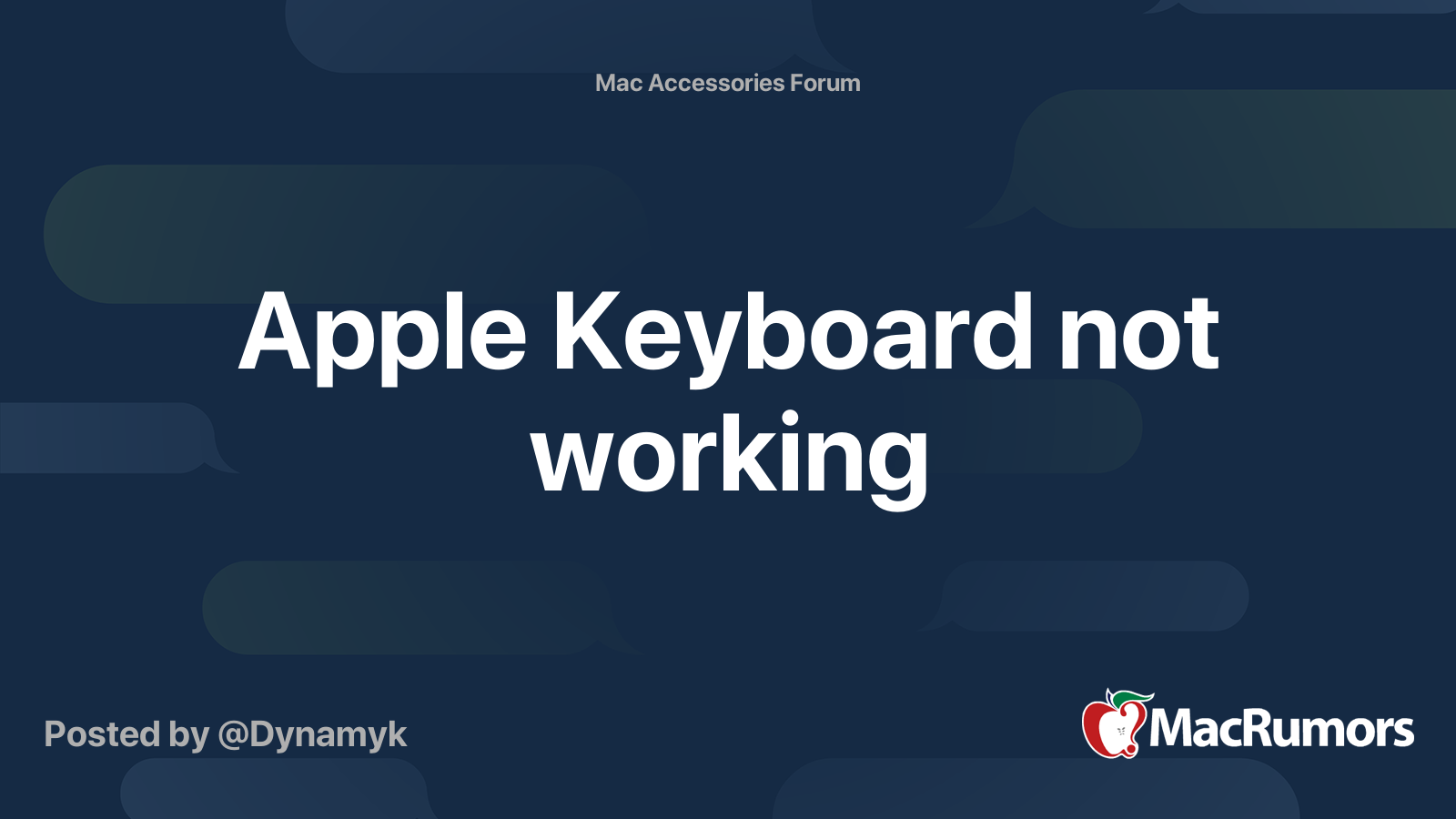 Mac Accessories Forum

Apple Keyboard not working

Posted by @Dynamyk

MacRumors